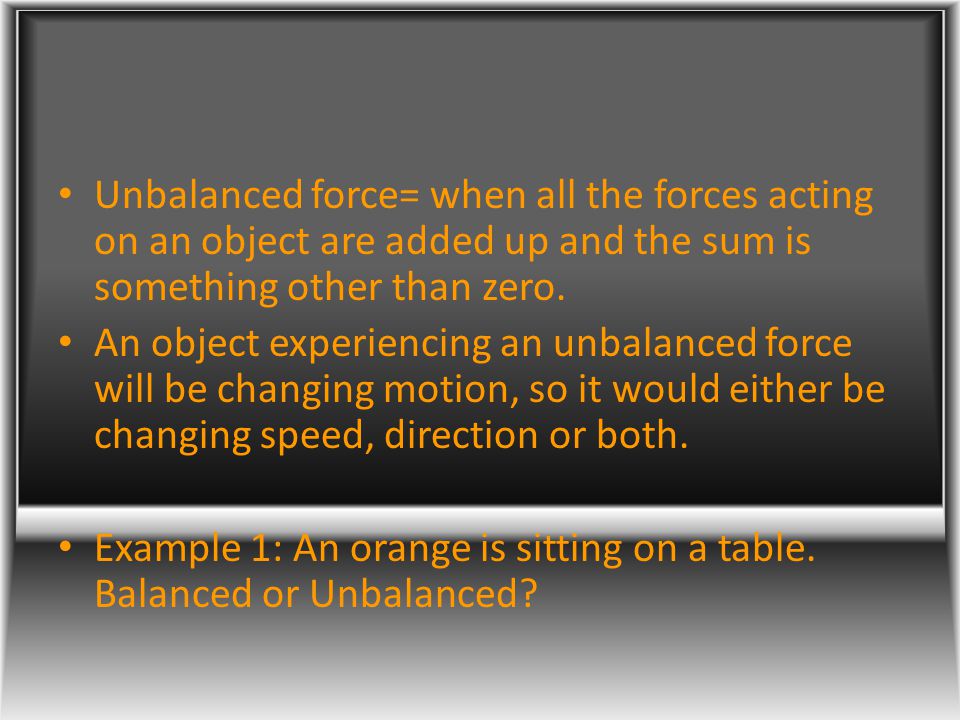 • Unbalanced force= when all the forces acting on an object are added up and the sum is something other than zero.

• An object experiencing an unbalanced force will be changing motion, so it would either be changing speed, direction or both.

• Example 1: An orange is sitting on a table. Balanced or Unbalanced?